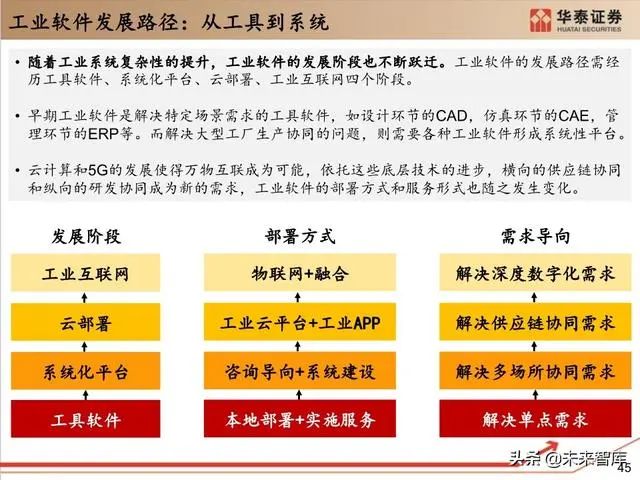 工业软件发展路径：从工具到系统

华泰证券
HUATAI SECURITIES

• 随着工业系统复杂性的提升，工业软件的发展阶段也不断跃迁。工业软件的发展路径需经历工具软件、系统化平台、云部署、工业互联网四个阶段。

• 早期工业软件是解决特定场景需求的工具软件，如设计环节的CAD，仿真环节的CAE，管理环节的ERP等。而解决大型工厂生产协同的问题，则需要各种工业软件形成系统性平台。

• 云计算和5G的发展使得万物互联成为可能，依托这些底层技术的进步，横向的供应链协同和纵向的研发协同成为新的需求，工业软件的部署方式和服务形式也随之发生变化。

发展阶段

工业互联网

云部署

系统化平台

工具软件

部署方式

物联网+融合

工业云平台+工业APP

咨询导向+系统建设

本地部署+实施服务

需求导向

解决深度数字化需求

解决供应链协同需求

解决多场所协同需求

解决单点需求

头条 @未来智库

45